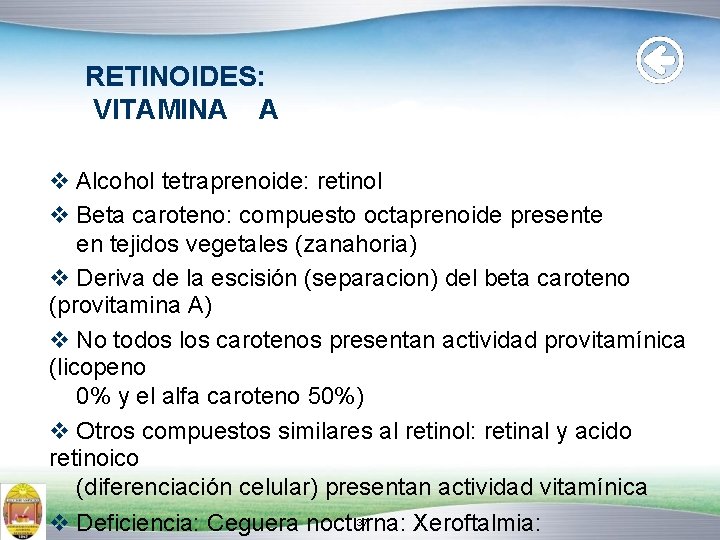 RETINOIDES:
VITAMINA A

❖ Alcohol tetraprenoide: retinol

❖ Beta caroteno: compuesto octaprenoide presente en tejidos vegetales (zanahoria)

❖ Deriva de la escisión (separacion) del beta caroteno (provitamina A)

❖ No todos los carotenos presentan actividad provitamínica (licopeno 0% y el alfa caroteno 50%)

❖ Otros compuestos similares al retinol: retinal y acido retinoico (diferenciación celular) presentan actividad vitamínica

❖ Deficiencia: Ceguera nocturna: Xeroftalmia: